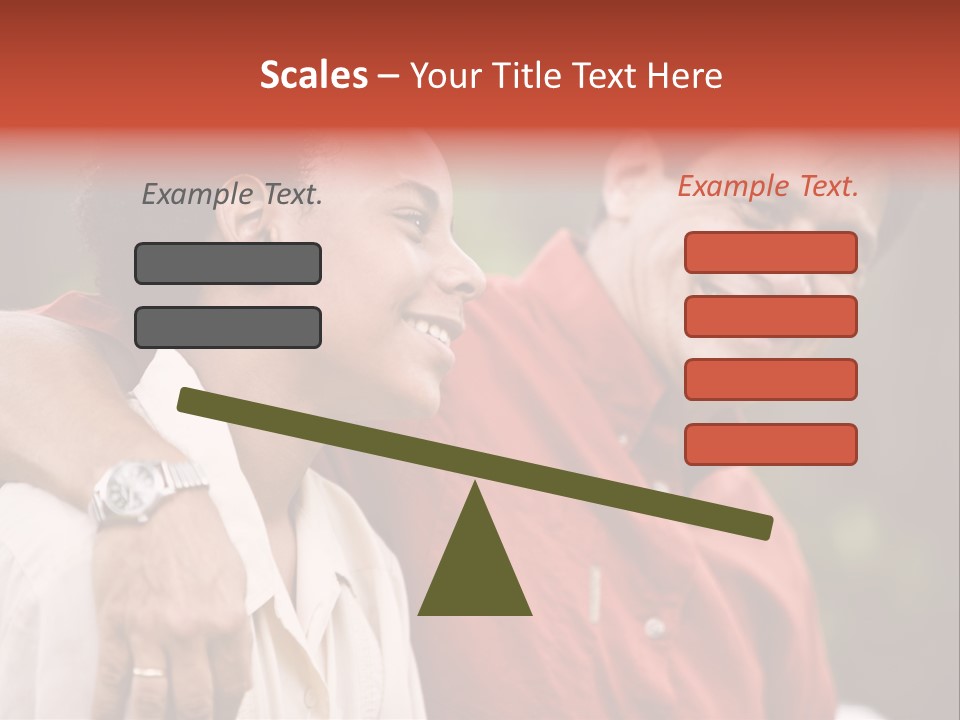 Scales – Your Title Text Here

Example Text.

Example Text.